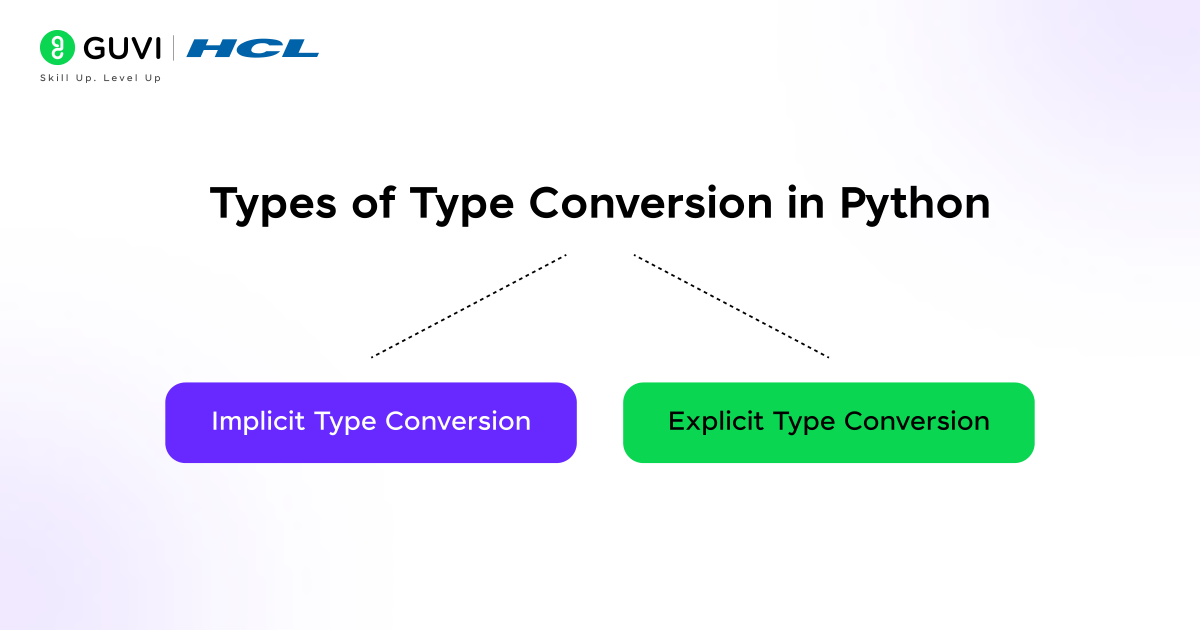 GUVI | HCL
Skill Up. Level Up

Types of Type Conversion in Python

Implicit Type Conversion

Explicit Type Conversion